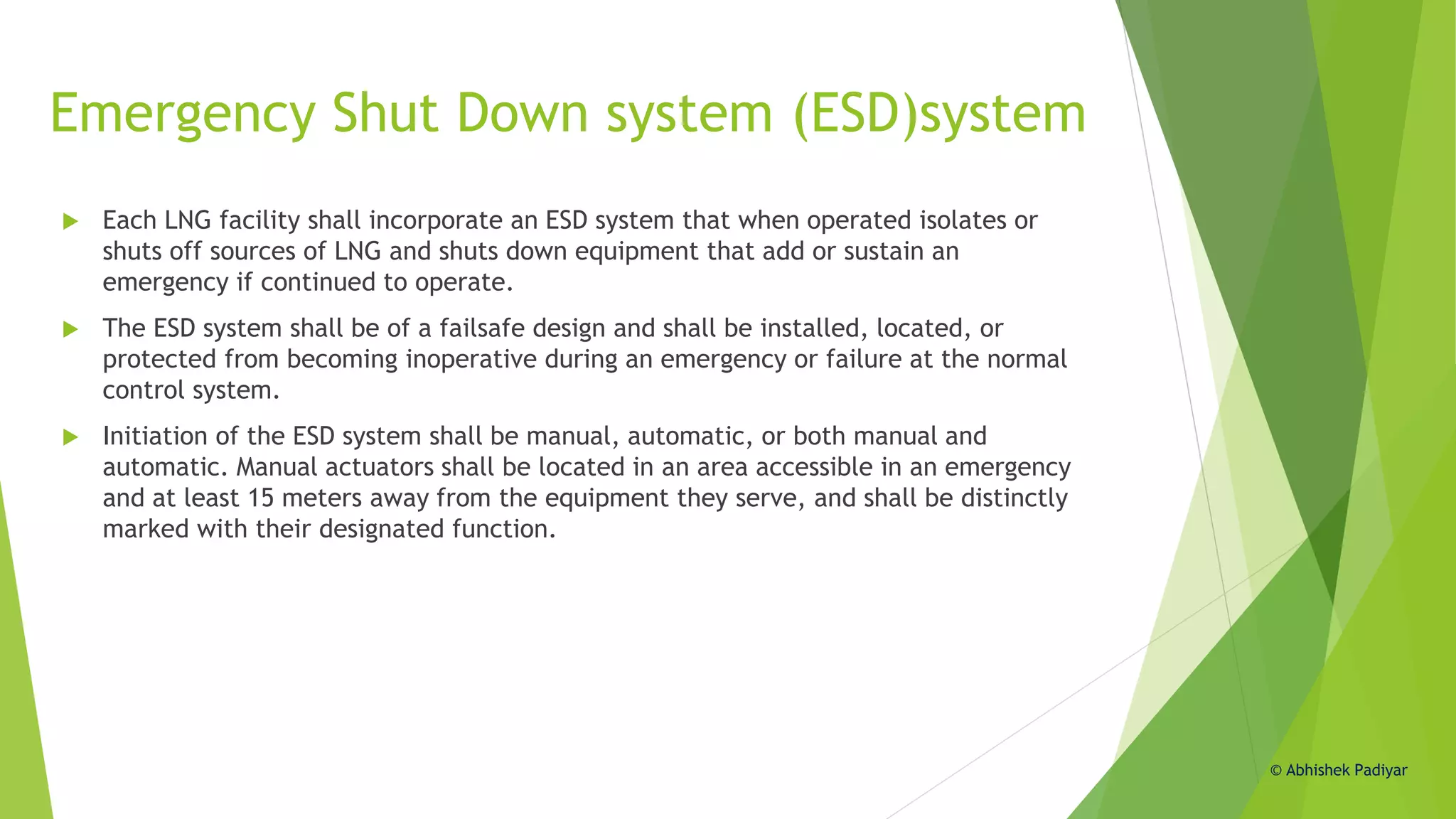 Emergency Shut Down system (ESD)system

Each LNG facility shall incorporate an ESD system that when operated isolates or shuts off sources of LNG and shuts down equipment that add or sustain an emergency if continued to operate.

The ESD system shall be of a failsafe design and shall be installed, located, or protected from becoming inoperative during an emergency or failure at the normal control system.

Initiation of the ESD system shall be manual, automatic, or both manual and automatic. Manual actuators shall be located in an area accessible in an emergency and at least 15 meters away from the equipment they serve, and shall be distinctly marked with their designated function.

© Abhishek Padiyar